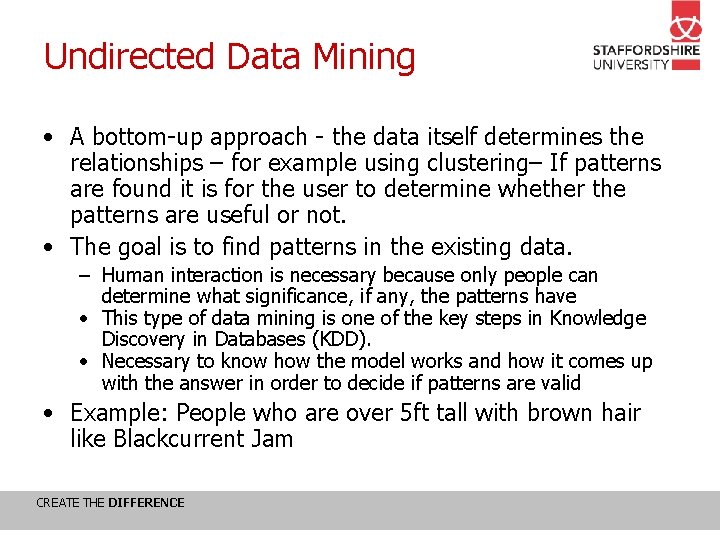 Undirected Data Mining

STAFFORDSHIRE UNIVERSITY

• A bottom-up approach - the data itself determines the relationships – for example using clustering– If patterns are found it is for the user to determine whether the patterns are useful or not.

• The goal is to find patterns in the existing data.
– Human interaction is necessary because only people can determine what significance, if any, the patterns have
• This type of data mining is one of the key steps in Knowledge Discovery in Databases (KDD).
• Necessary to know how the model works and how it comes up with the answer in order to decide if patterns are valid

• Example: People who are over 5ft tall with brown hair like Blackcurrent Jam

CREATE THE DIFFERENCE